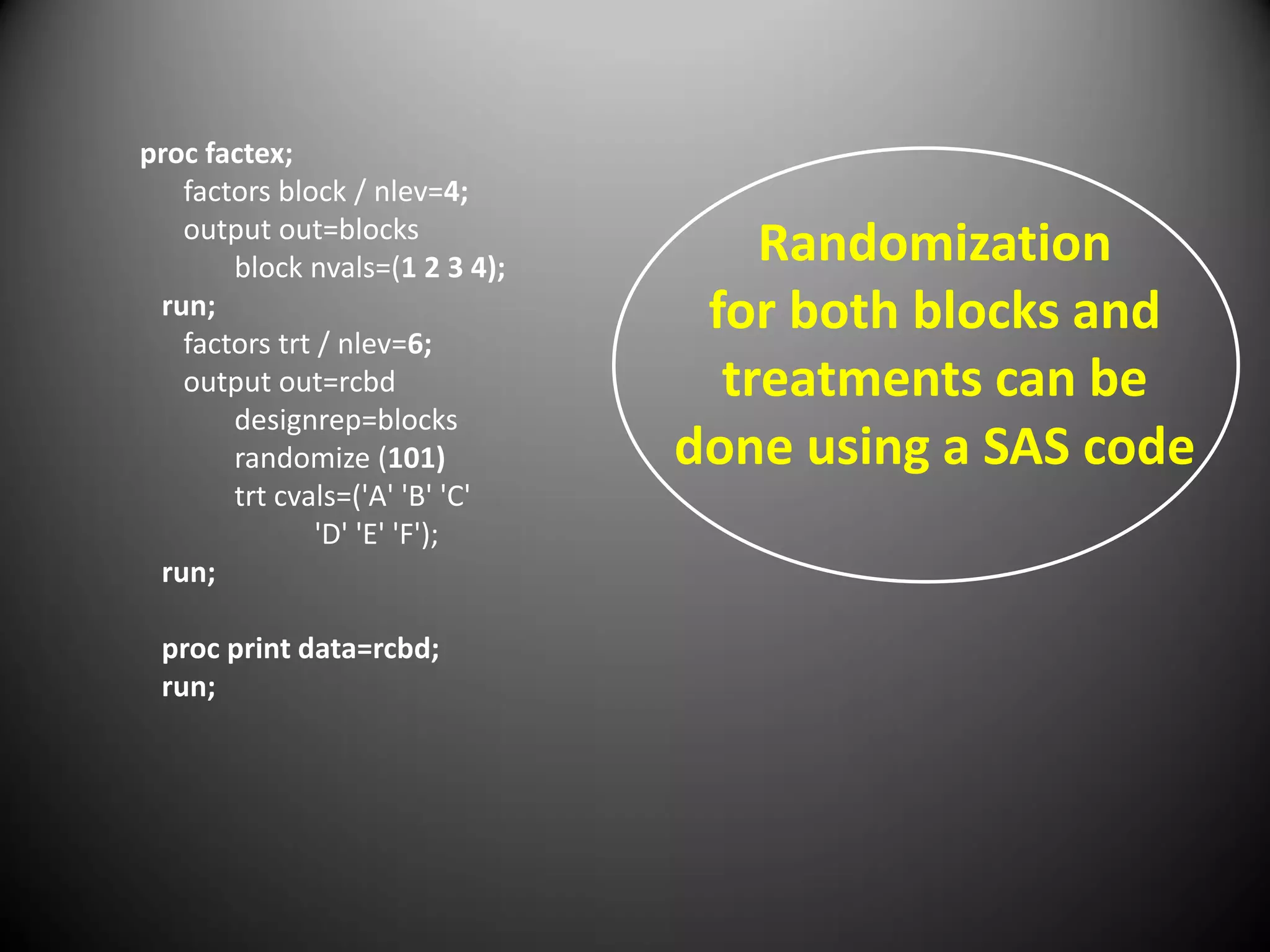 proc factex;
factors block / nlev=4;
output out=blocks
block nvals=(1 2 3 4);
run;
factors trt / nlev=6;
output out=rcbd
designrep=blocks
randomize (101)
trt cvals=('A' 'B' 'C'
'D' 'E' 'F');
run;

proc print data=rcbd;
run;

Randomization for both blocks and treatments can be done using a SAS code